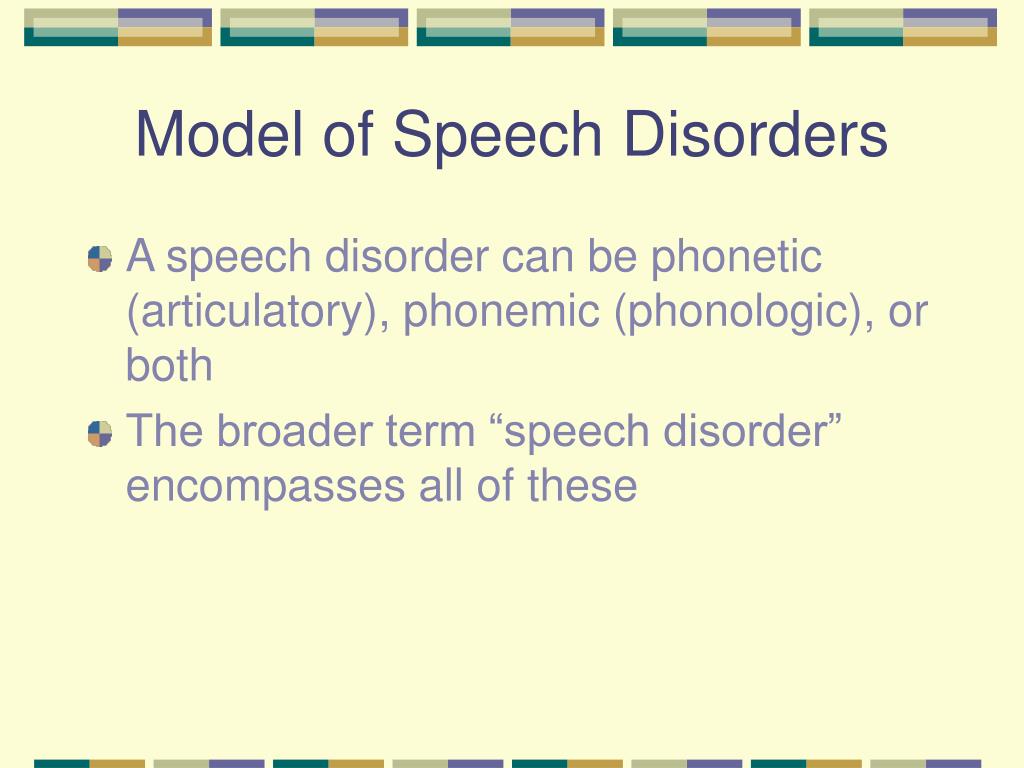 Model of Speech Disorders

A speech disorder can be phonetic (articulatory), phonemic (phonologic), or both

The broader term “speech disorder” encompasses all of these